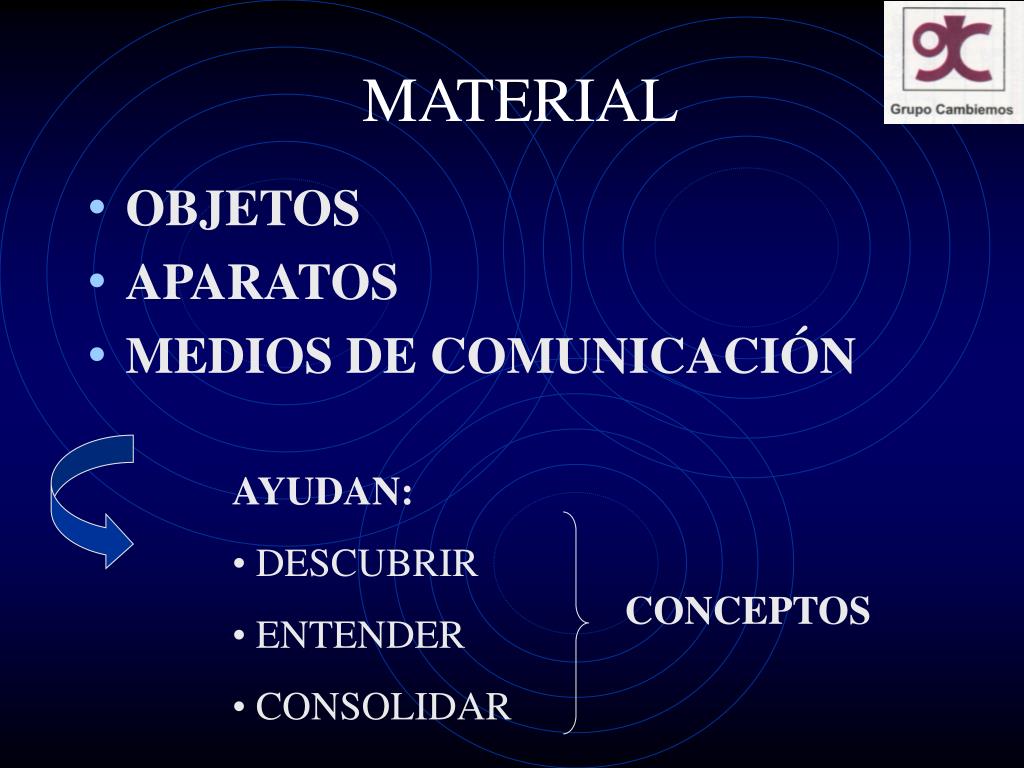 gc
Grupo Cambiemos

MATERIAL

• OBJETOS
• APARATOS
• MEDIOS DE COMUNICACIÓN

AYUDAN:
• DESCUBRIR
• ENTENDER
• CONSOLIDAR

CONCEPTOS